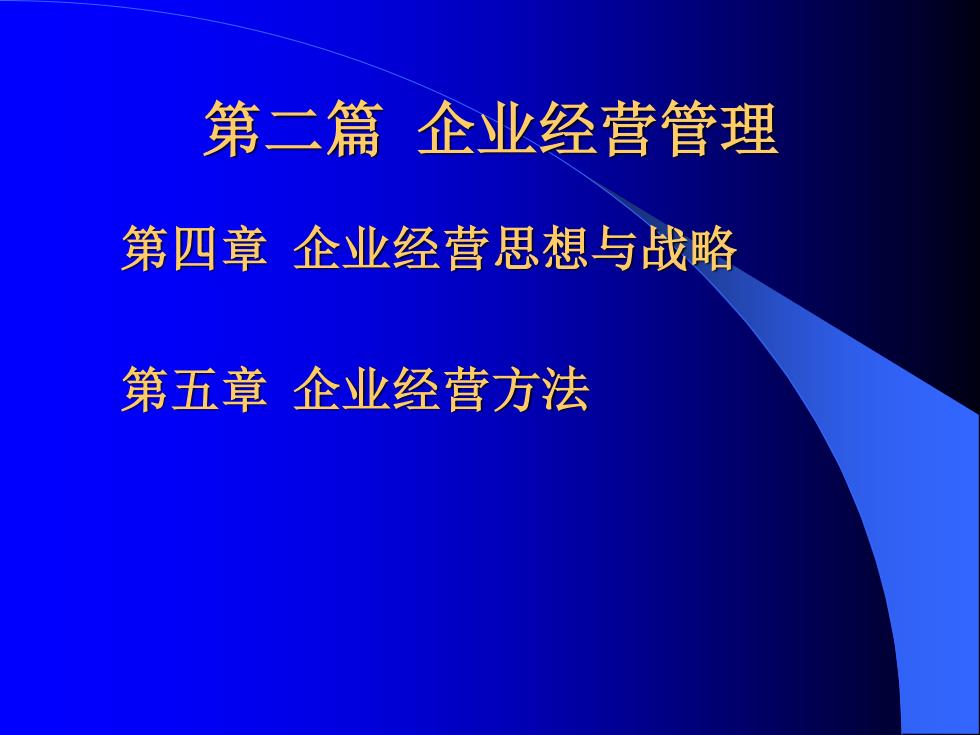 第二篇 企业经营管理

第四章 企业经营思想与战略

第五章 企业经营方法